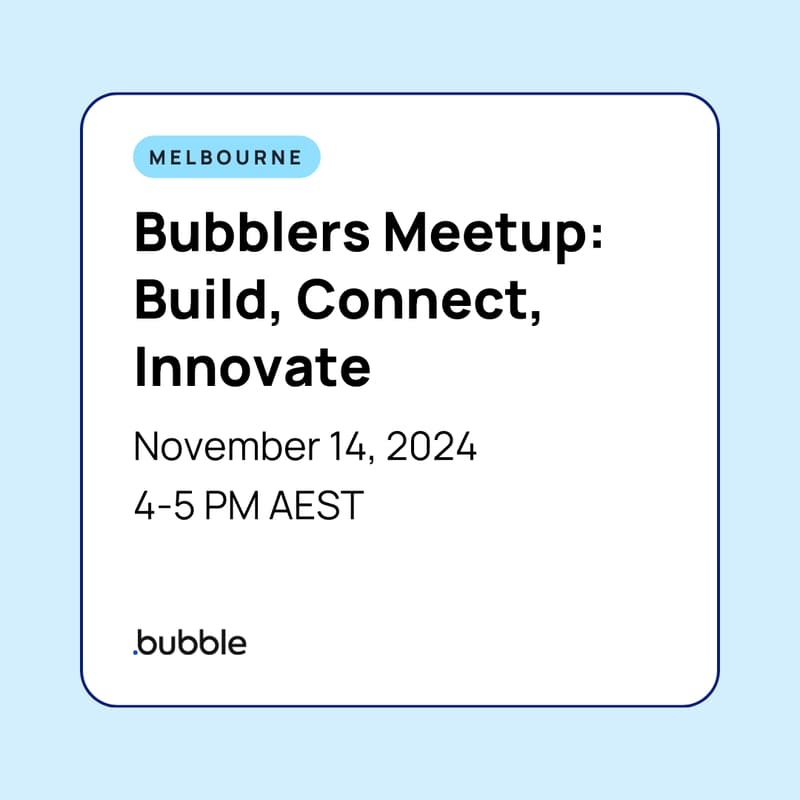 MELBOURNE

Bubblers Meetup: Build, Connect, Innovate

November 14, 2024
4-5 PM AEST

.bubble